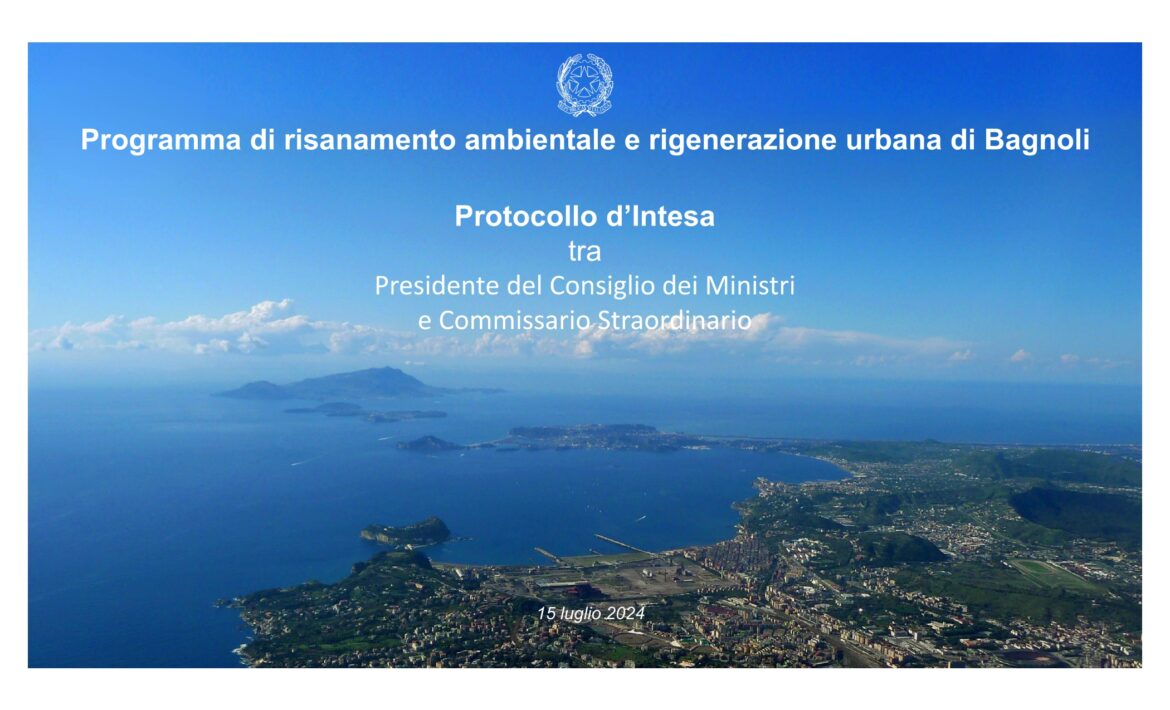 Programma di risanamento ambientale e rigenerazione urbana di Bagnoli

Protocollo d'Intesa
tra
Presidente del Consiglio dei Ministri
e Commissario Straordinario

15 luglio 2024